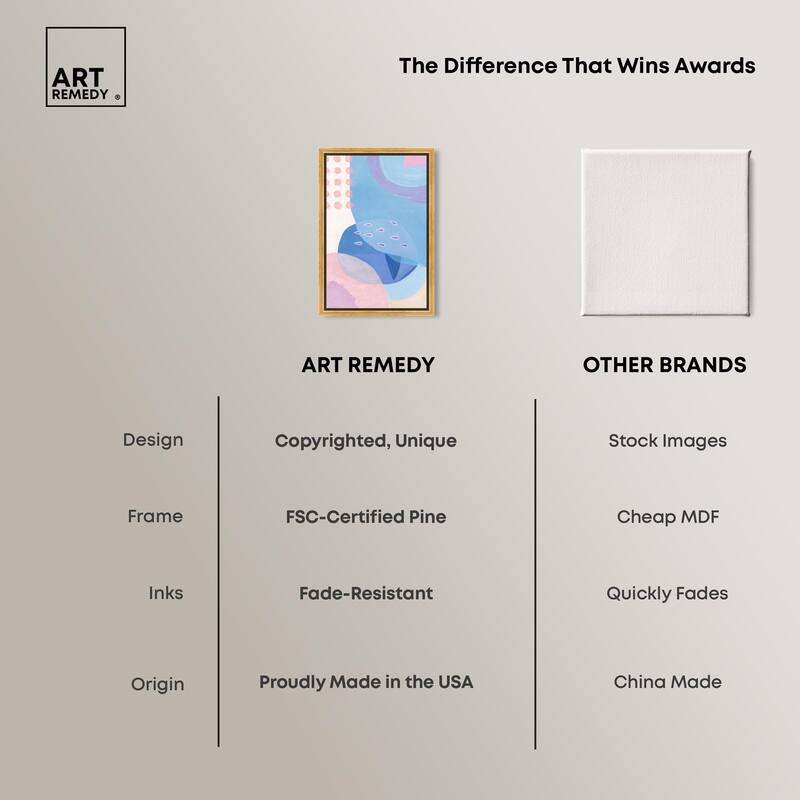 ART REMEDY ®

The Difference That Wins Awards

| | ART REMEDY | OTHER BRANDS |
|---|---|---|
| Design | Copyrighted, Unique | Stock Images |
| Frame | FSC-Certified Pine | Cheap MDF |
| Inks | Fade-Resistant | Quickly Fades |
| Origin | Proudly Made in the USA | China Made |